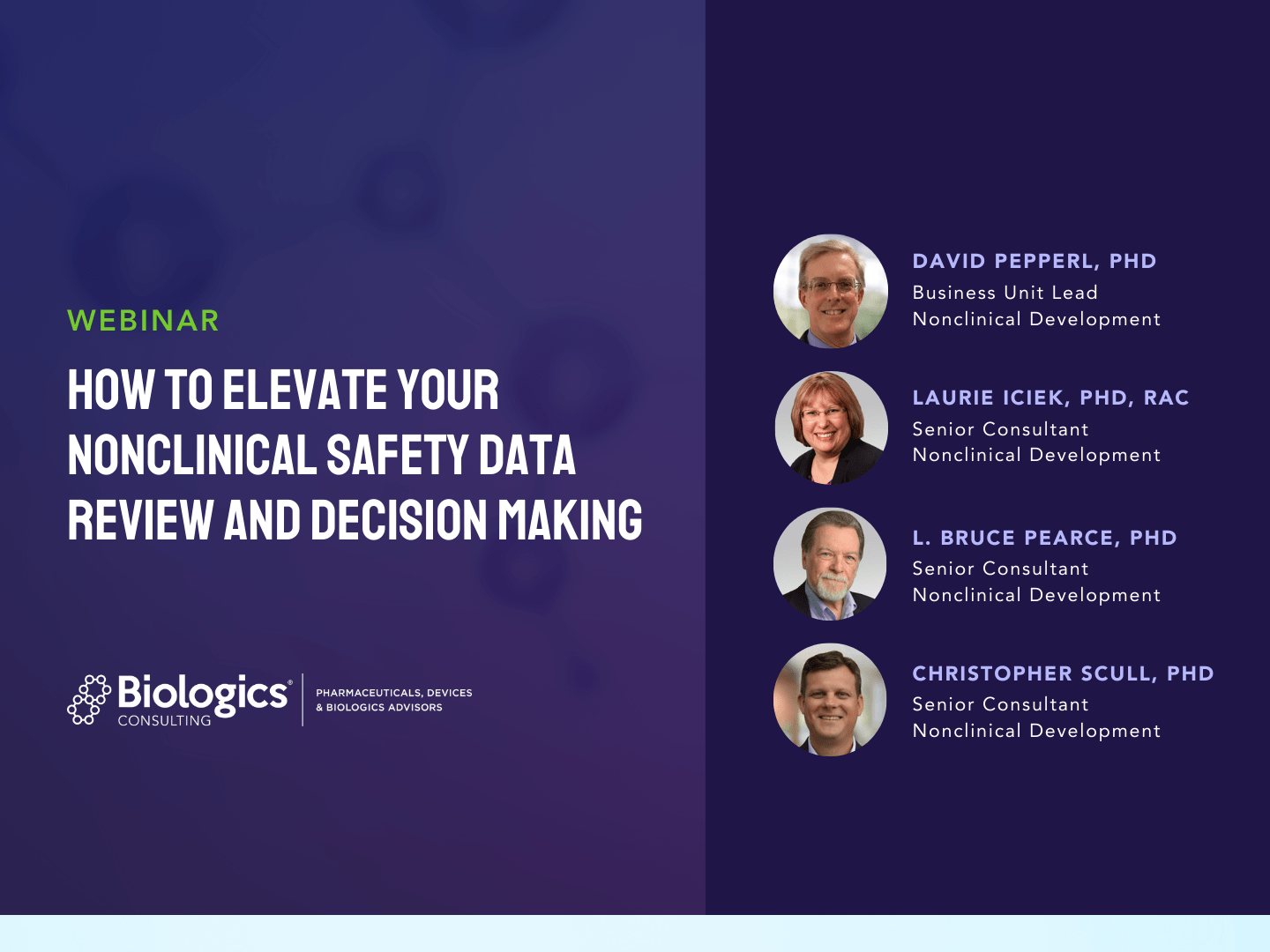 WEBINAR

HOW TO ELEVATE YOUR NONCLINICAL SAFETY DATA REVIEW AND DECISION MAKING

Biologics® CONSULTING

PHARMACEUTICALS, DEVICES & BIOLOGICS ADVISORS

DAVID PEPPERL, PHD
Business Unit Lead
Nonclinical Development

LAURIE ICIEK, PHD, RAC
Senior Consultant
Nonclinical Development

L. BRUCE PEARCE, PHD
Senior Consultant
Nonclinical Development

CHRISTOPHER SCULL, PHD
Senior Consultant
Nonclinical Development